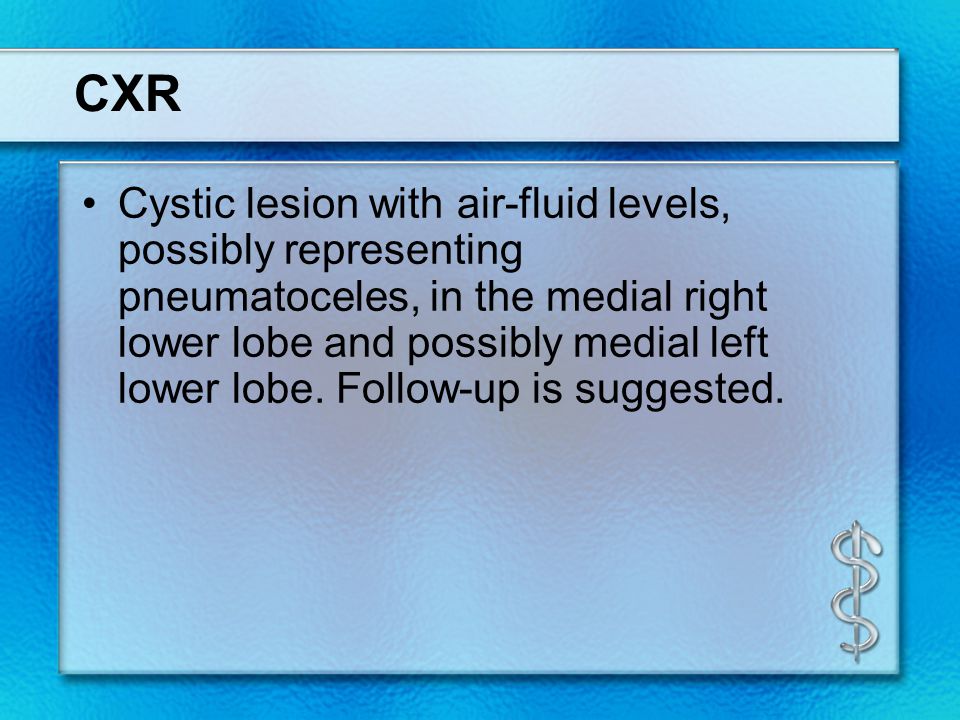 CXR

• Cystic lesion with air-fluid levels, possibly representing pneumatoceles, in the medial right lower lobe and possibly medial left lower lobe. Follow-up is suggested.